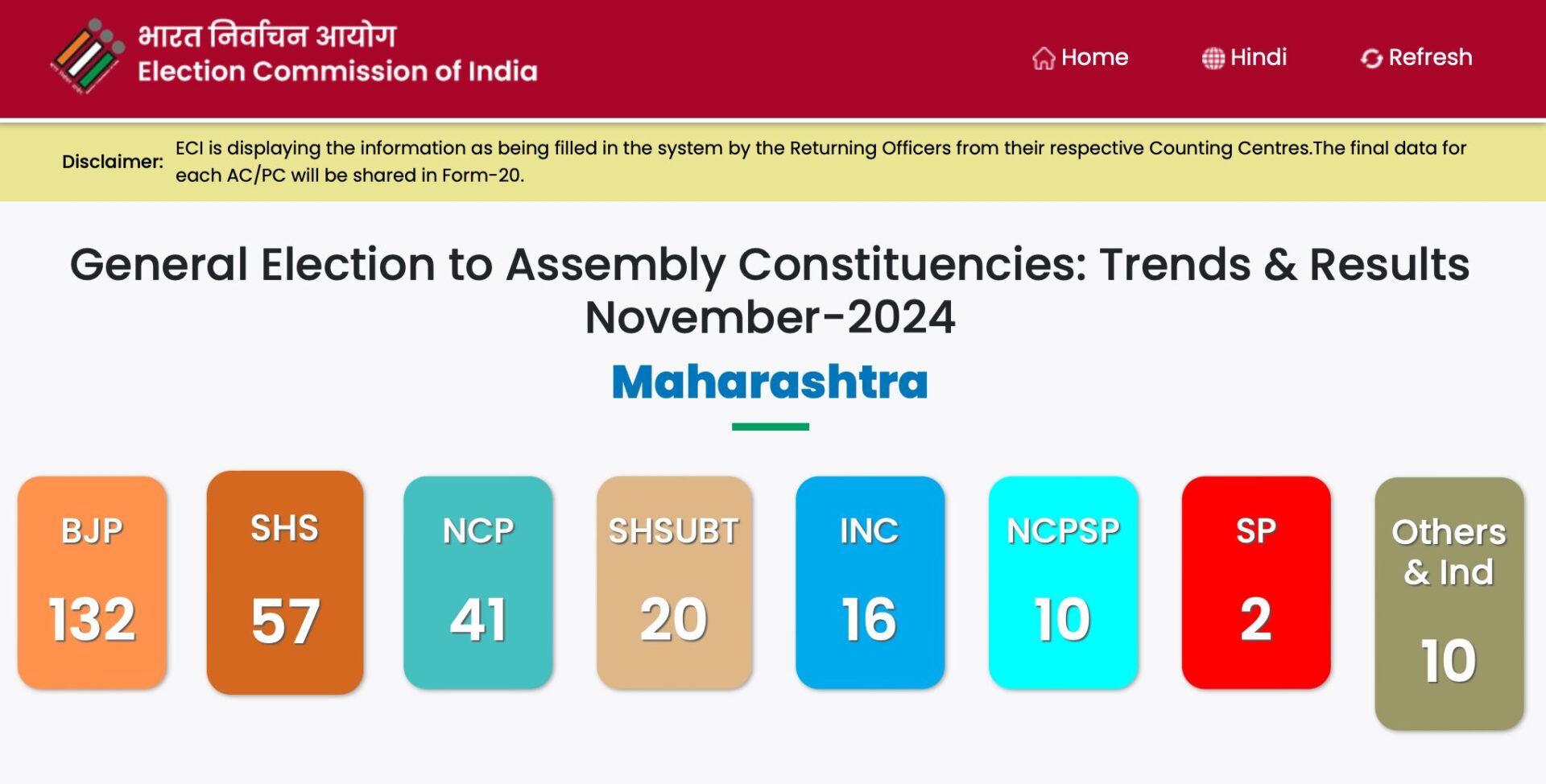 भारत निर्वाचन आयोग
Election Commission of India

Home Hindi Refresh

Disclaimer: ECI is displaying the information as being filled in the system by the Returning Officers from their respective Counting Centres.The final data for each AC/PC will be shared in Form-20.

General Election to Assembly Constituencies: Trends & Results November-2024

Maharashtra

BJP
132

SHS
57

NCP
41

SHSUBT
20

INC
16

NCPSP
10

SP
2

Others & Ind
10